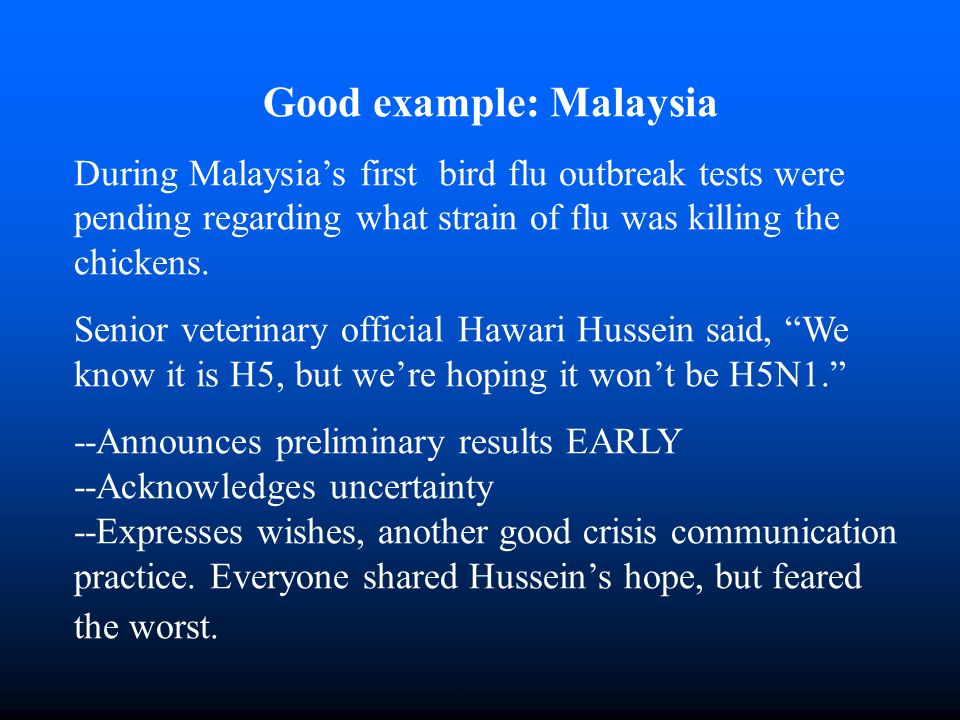 Good example: Malaysia

During Malaysia’s first bird flu outbreak tests were pending regarding what strain of flu was killing the chickens.

Senior veterinary official Hawari Hussein said, “We know it is H5, but we’re hoping it won’t be H5N1.”

--Announces preliminary results EARLY
--Acknowledges uncertainty
--Expresses wishes, another good crisis communication practice. Everyone shared Hussein’s hope, but feared the worst.